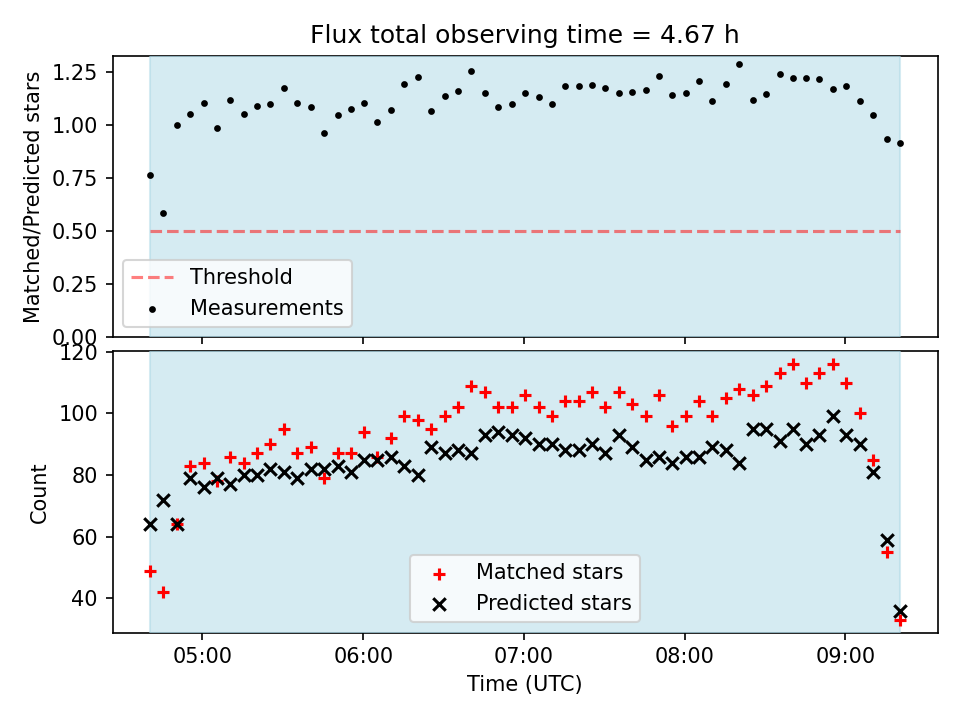 Flux total observing time = 4.67 h

Matched/Predicted stars

1.25
1.00
0.75
0.50
0.25
0.00

Threshold
Measurements

Count

120
100
80
60
40

Matched stars
Predicted stars

05:00
06:00
07:00
08:00
09:00

Time (UTC)